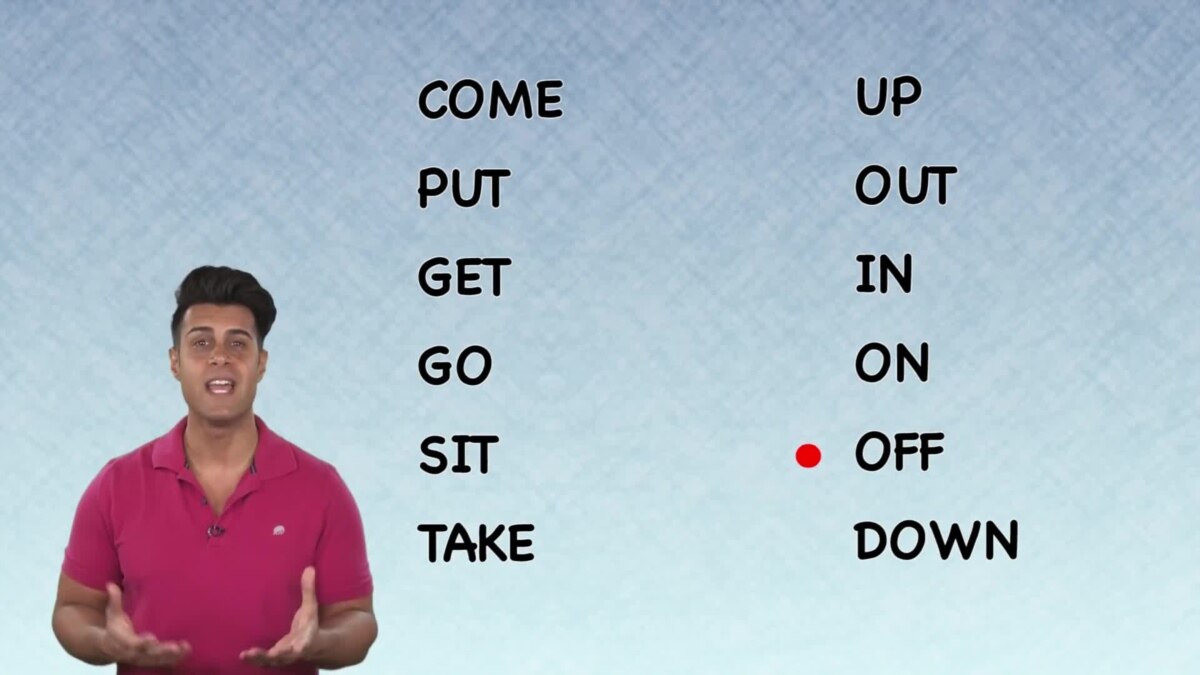 COME
PUT
GET
GO
SIT
TAKE

UP
OUT
IN
ON
OFF
DOWN